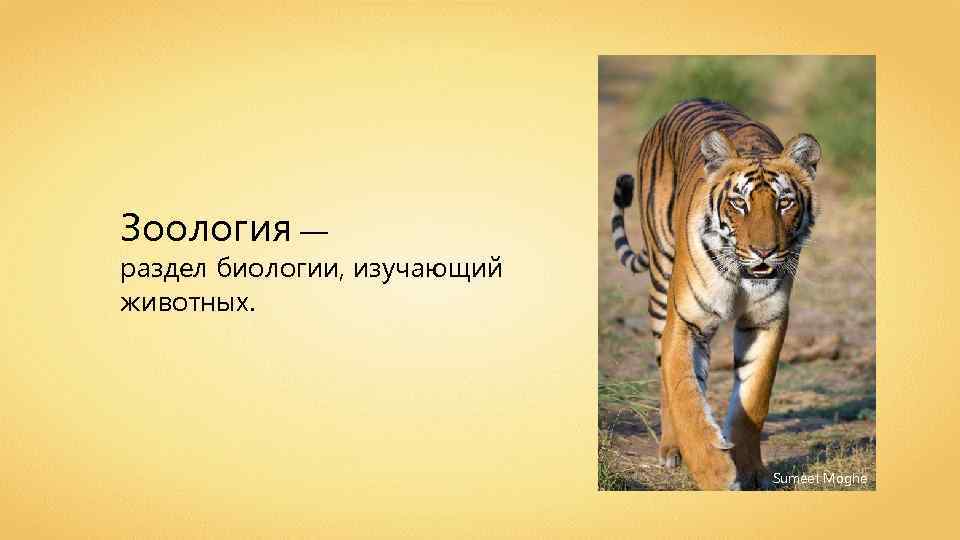 Зоология —
раздел биологии, изучающий животных.

Sumeet Moghe